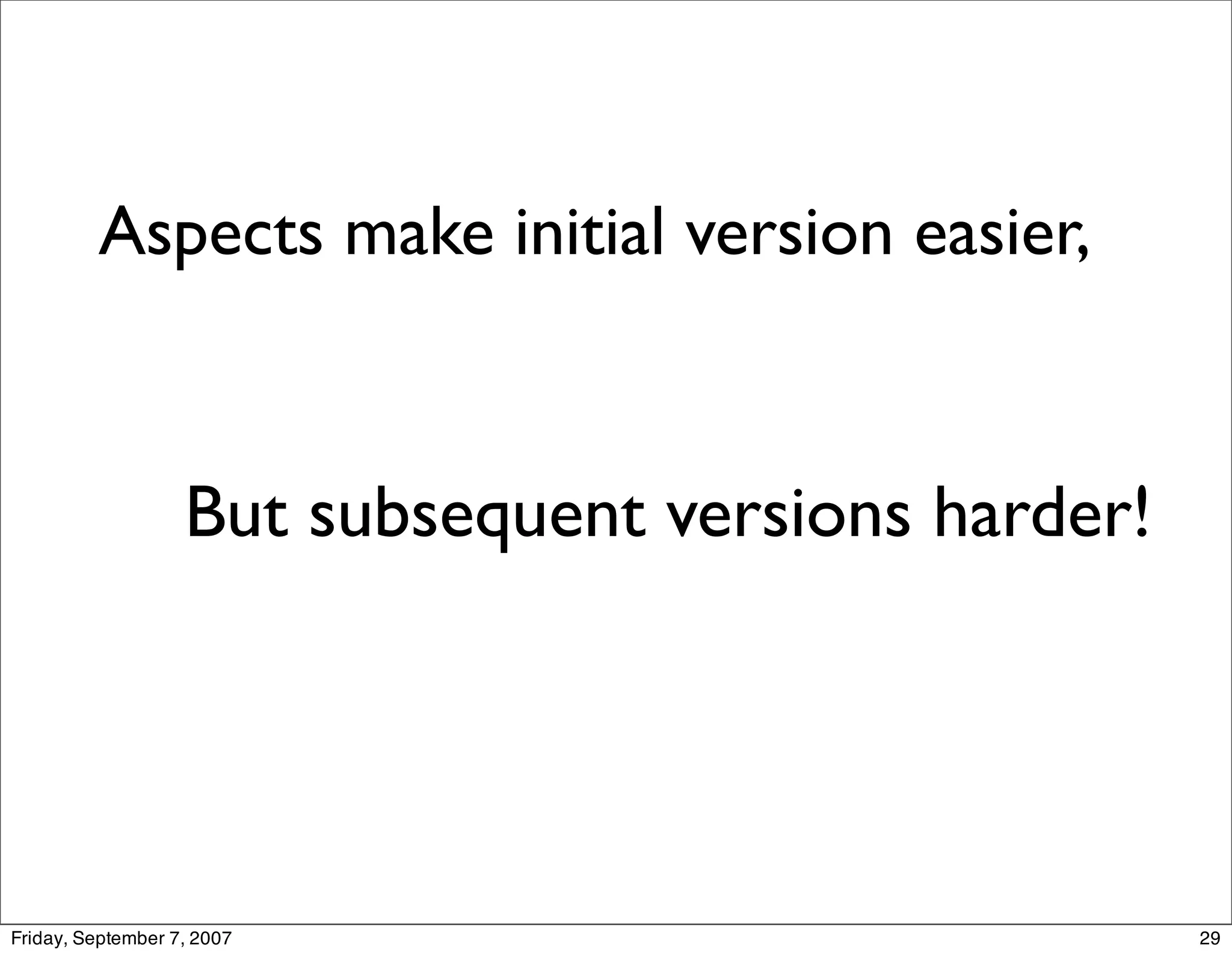 Aspects make initial version easier,

But subsequent versions harder!

Friday, September 7, 2007

29